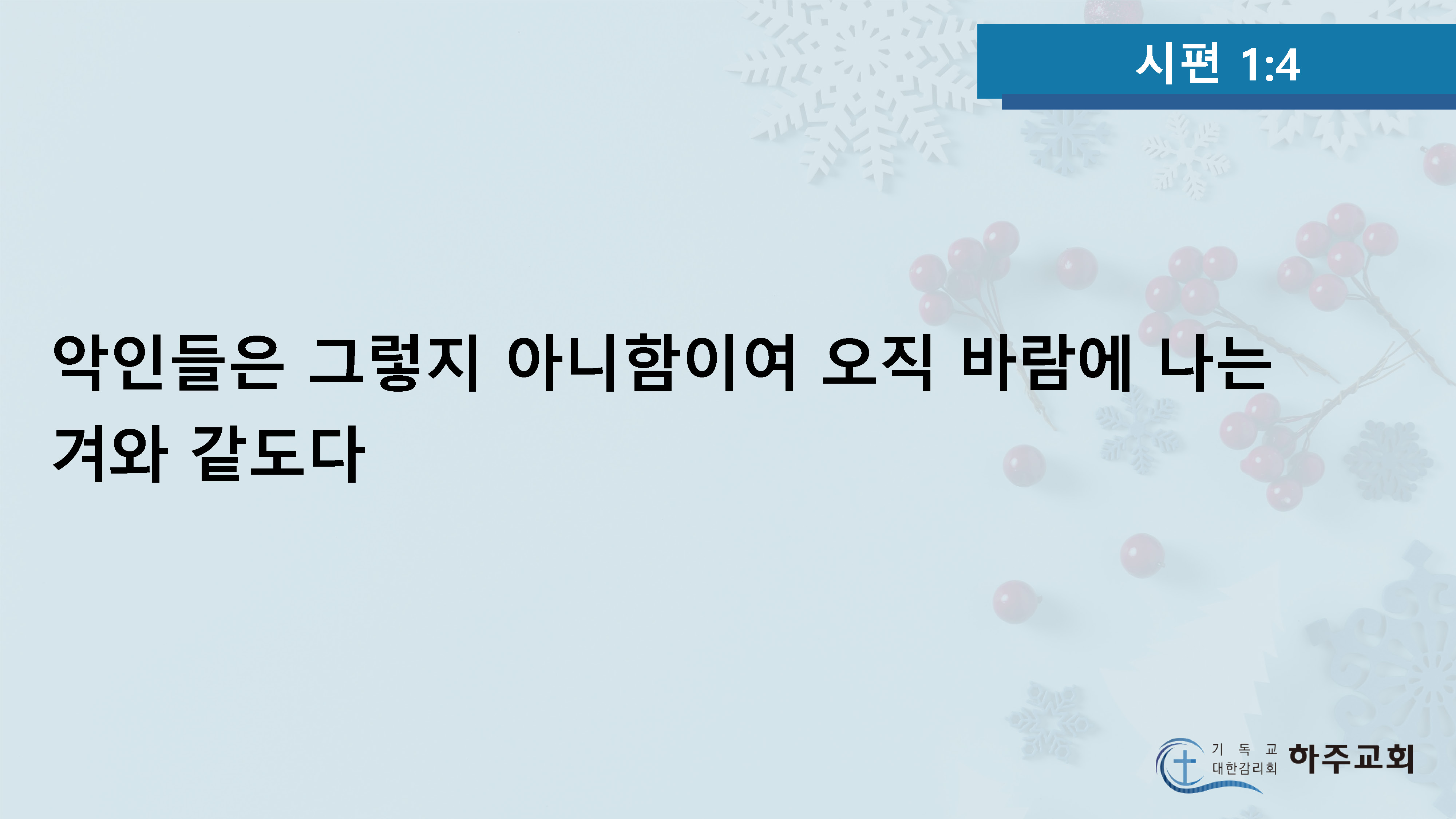 시편 1:4

악인들은 그렇지 아니함이여 오직 바람에 나는 겨와 같도다

기 독 교
대한감리회 하주교회